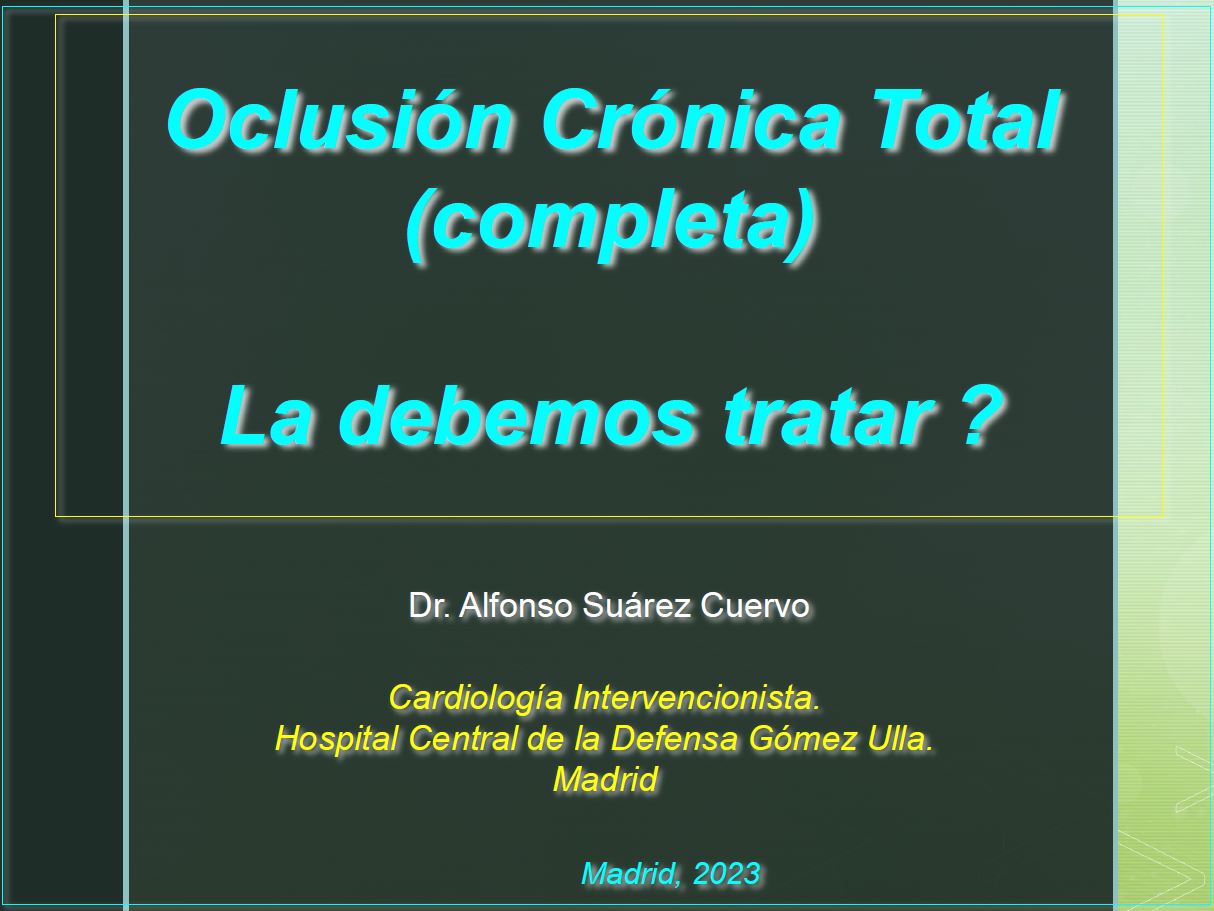 Oclusión Crónica Total (completa)

La debemos tratar ?

Dr. Alfonso Suárez Cuervo

Cardiología Intervencionista.
Hospital Central de la Defensa Gómez Ulla.
Madrid

Madrid, 2023